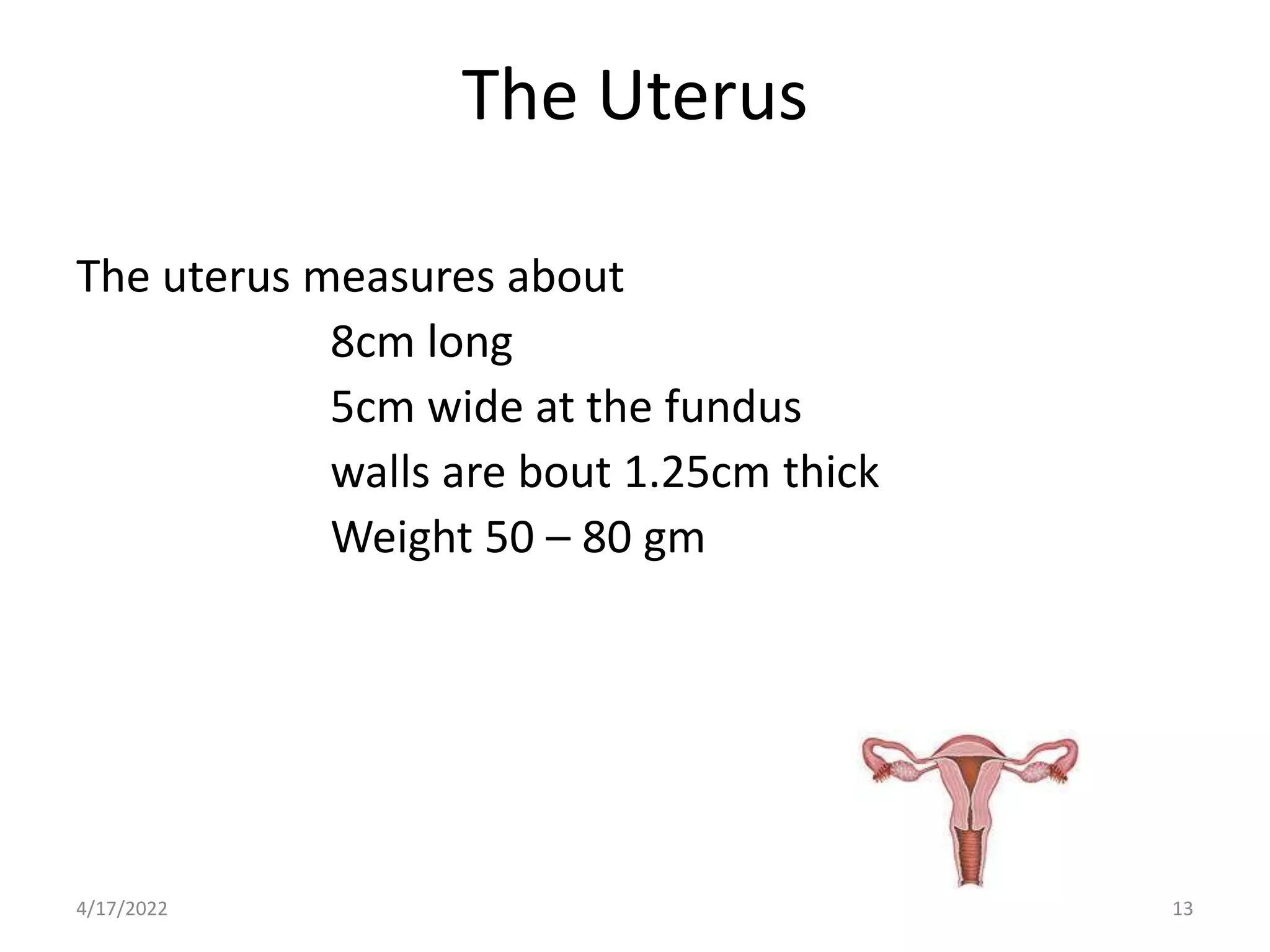 The Uterus

The uterus measures about
8cm long
5cm wide at the fundus
walls are bout 1.25cm thick
Weight 50 – 80 gm

4/17/2022

13